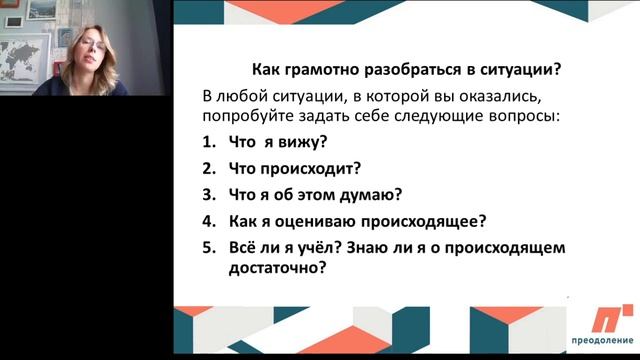 Как грамотно разобраться в ситуации?

В любой ситуации, в которой вы оказались, попробуйте задать себе следующие вопросы:

1. Что я вижу?
2. Что происходит?
3. Что я об этом думаю?
4. Как я оцениваю происходящее?
5. Всё ли я учёл? Знаю ли я о происходящем достаточно?

преодоление